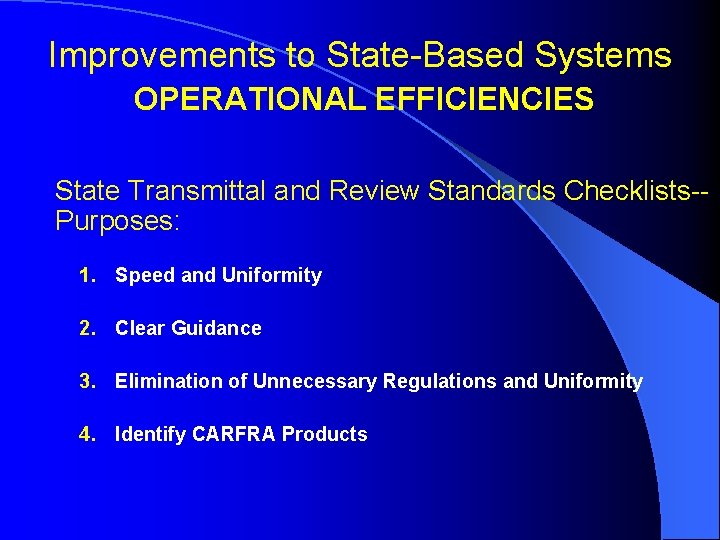 Improvements to State-Based Systems
OPERATIONAL EFFICIENCIES

State Transmittal and Review Standards Checklists--Purposes:

1. Speed and Uniformity

2. Clear Guidance

3. Elimination of Unnecessary Regulations and Uniformity

4. Identify CARFRA Products